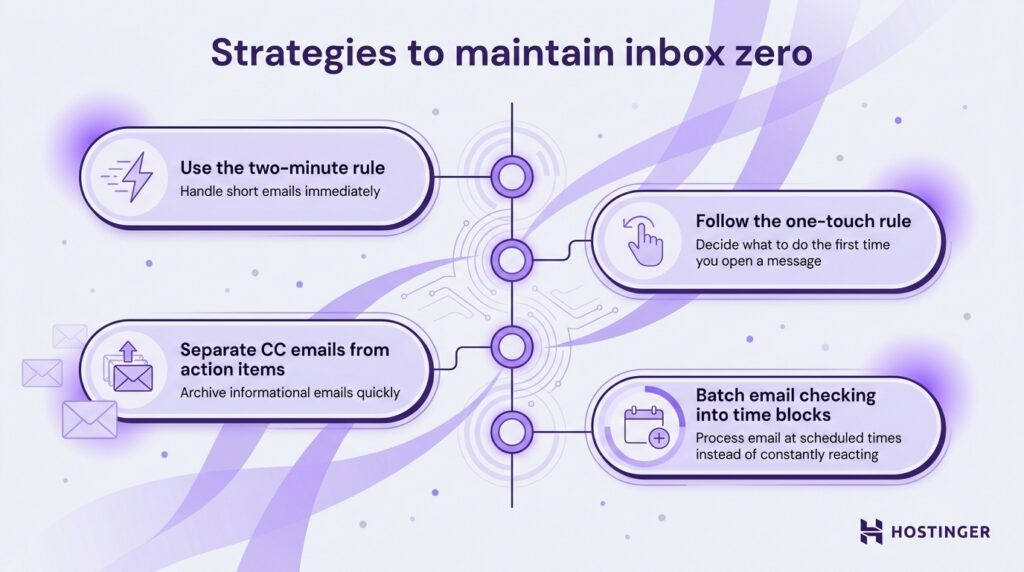 Strategies to maintain inbox zero

Use the two-minute rule
Handle short emails immediately

Follow the one-touch rule
Decide what to do the first time you open a message

Separate CC emails from action items
Archive informational emails quickly

Batch email checking into time blocks
Process email at scheduled times instead of constantly reacting

HOSTINGER